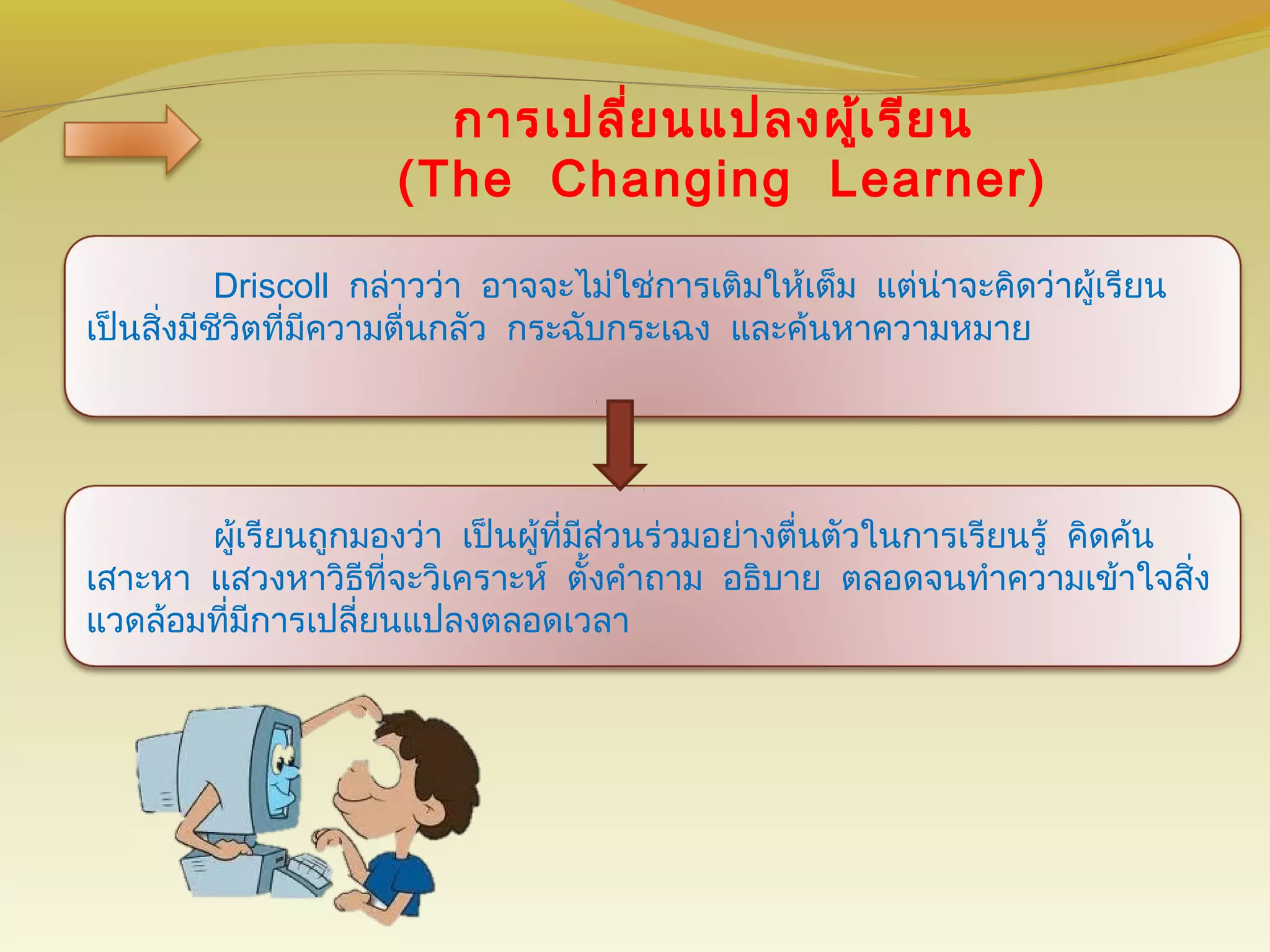 การเปลี่ยนแปลงผู้เรียน
(The Changing Learner)

Driscoll กล่าวว่า อาจจะไม่ใช่การเติมให้เต็ม แต่น่าจะคิดว่าผู้เรียนเป็นสิ่งมีชีวิตที่มีความตื่นกลัว กระฉับกระเฉง และค้นหาความหมาย

ผู้เรียนถูกมองว่า เป็นผู้ที่มีส่วนร่วมอย่างตื่นตัวในการเรียนรู้ คิดค้น เสาะหา แสวงหาวิธีที่จะวิเคราะห์ ตั้งคำถาม อธิบาย ตลอดจนทำความเข้าใจสิ่งแวดล้อมที่มีการเปลี่ยนแปลงตลอดเวลา